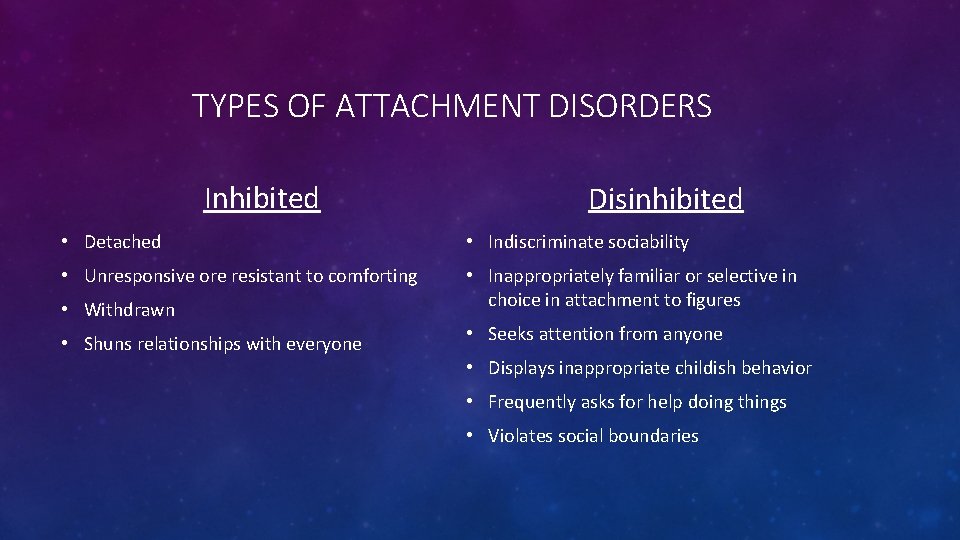 TYPES OF ATTACHMENT DISORDERS

Inhibited

• Detached
• Unresponsive ore resistant to comforting
• Withdrawn
• Shuns relationships with everyone

Disinhibited

• Indiscriminate sociability
• Inappropriately familiar or selective in choice in attachment to figures
• Seeks attention from anyone
• Displays inappropriate childish behavior
• Frequently asks for help doing things
• Violates social boundaries